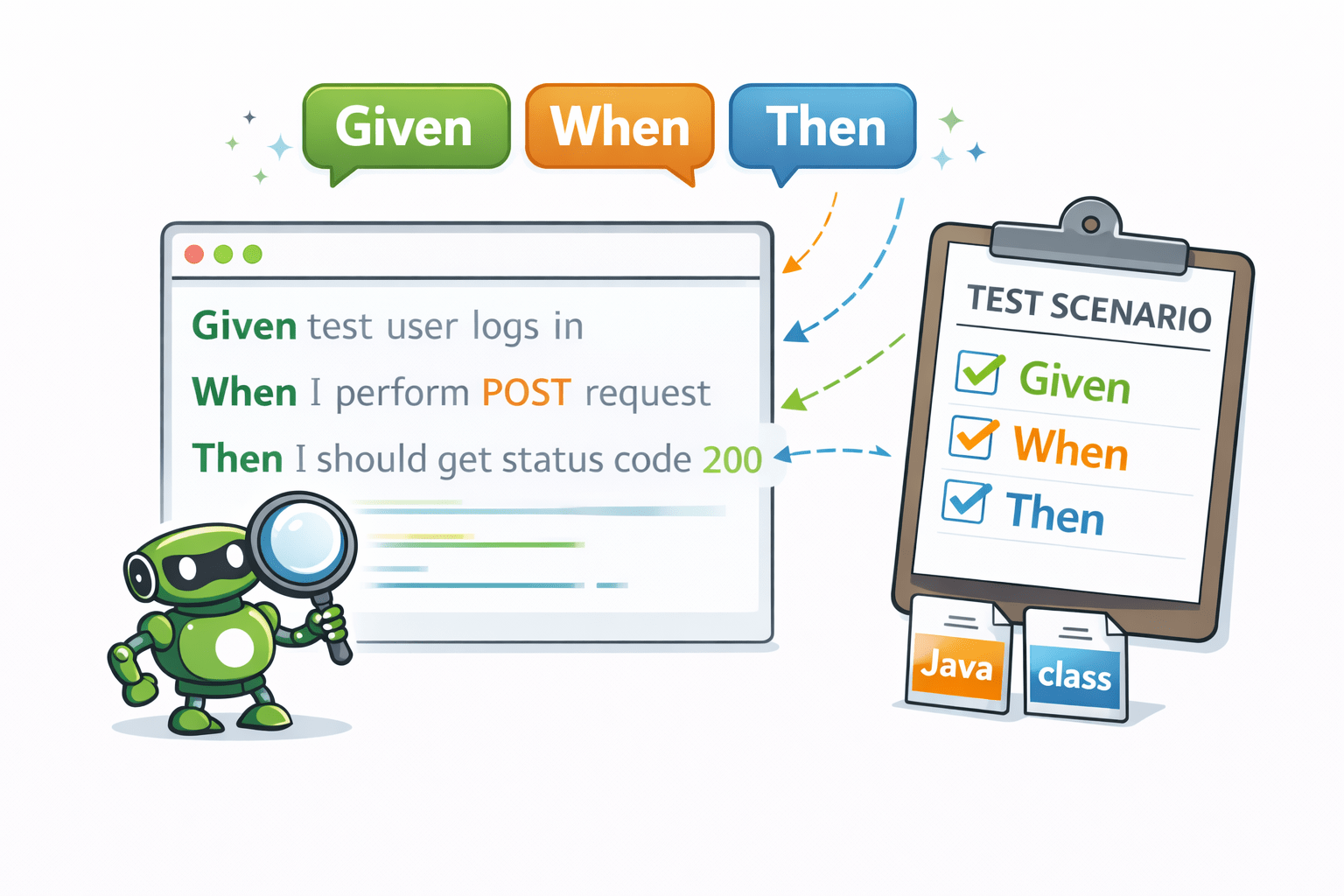 Given When Then

Given test user logs in
When I perform POST request
Then I should get status code 200

TEST SCENARIO
Given
When
Then

Java
class